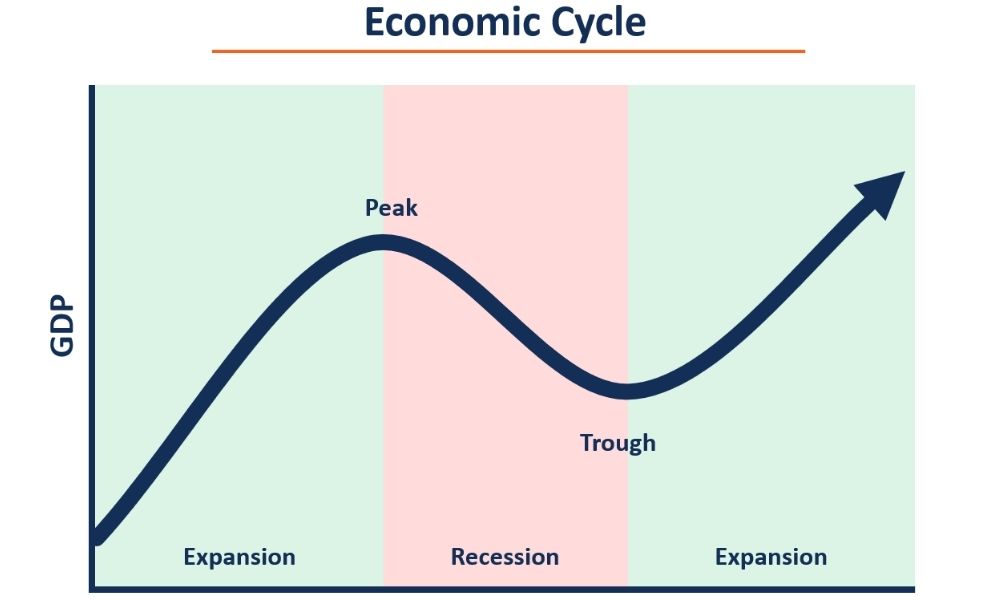 Economic Cycle

GDP

Peak

Trough

Expansion

Recession

Expansion